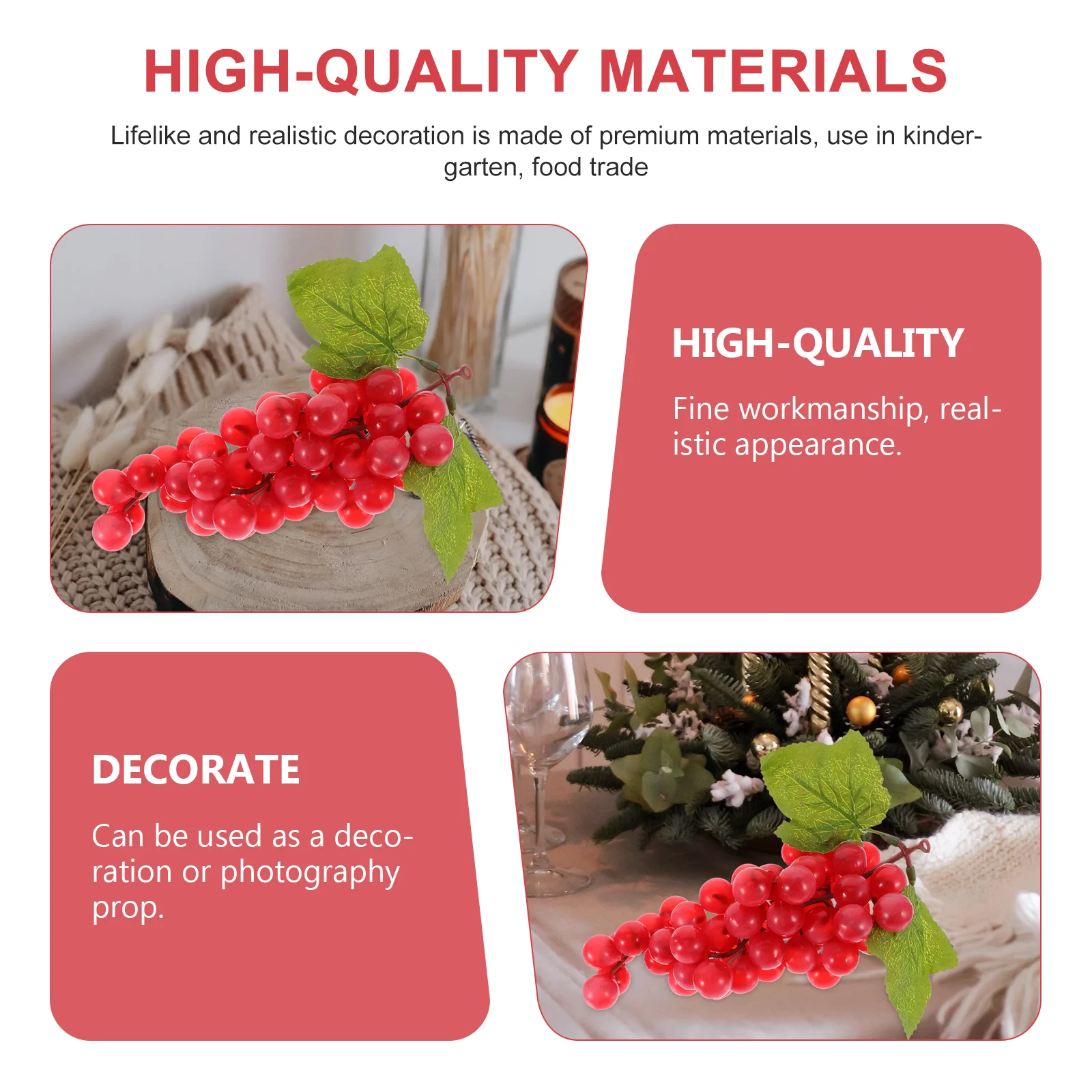 HIGH-QUALITY MATERIALS

Lifelike and realistic decoration is made of premium materials, use in kindergarten, food trade

HIGH-QUALITY

Fine workmanship, realistic appearance.

DECORATE

Can be used as a decoration or photography prop.